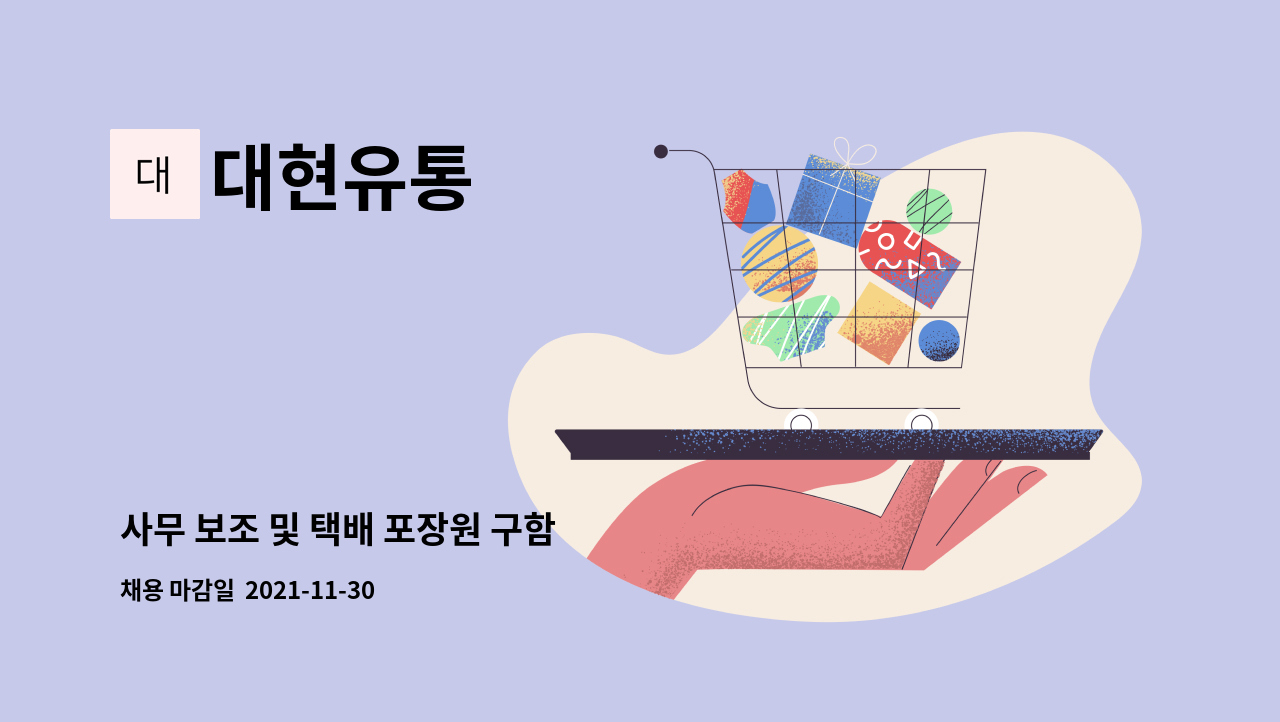 대 대현유통

사무 보조 및 택배 포장원 구함

채용 마감일 2021-11-30